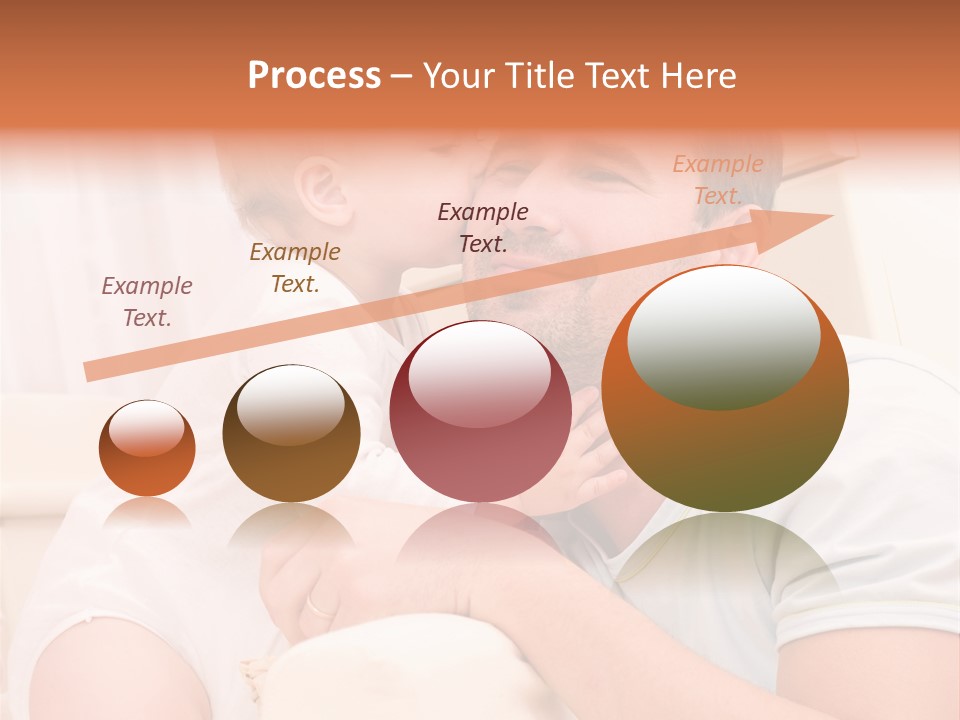 Process – Your Title Text Here

Example Text.

Example Text.

Example Text.

Example Text.